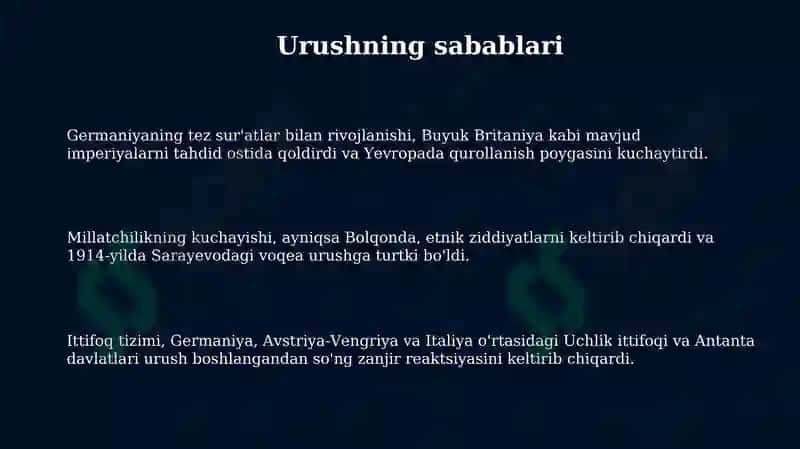 Urushning sabablari

Germaniyaning tez sur'atlar bilan rivojlanishi, Buyuk Britaniya kabi mavjud imperiyalarni tahdid ostida qoldirdi va Yevropada qurollanish poygasini kuchaytirdi.

Millatchilikning kuchayishi, ayniqsa Bolqonda, etnik ziddiyatlarni keltirib chiqardi va 1914-yilda Sarayevodagi voqea urushga turtki bo'ldi.

Ittifoq tizimi, Germaniya, Avstriya-Vengriya va Italiya o'rtasidagi Uchlik ittifoqi va Antanta davlatlari urush boshlangandan so'ng zanjir reaktsiyasini keltirib chiqardi.